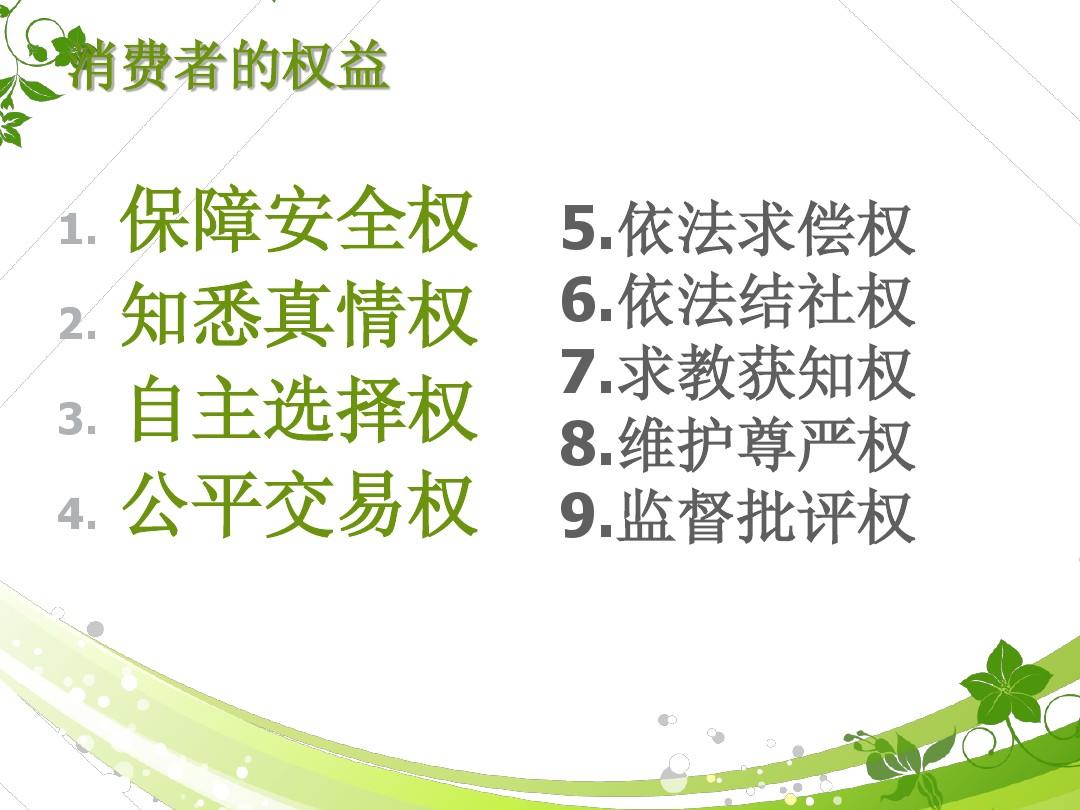 消费者的权益

1. 保障安全权
2. 知悉真情权
3. 自主选择权
4. 公平交易权

5.依法求偿权
6.依法结社权
7.求教获知权
8.维护尊严权
9.监督批评权